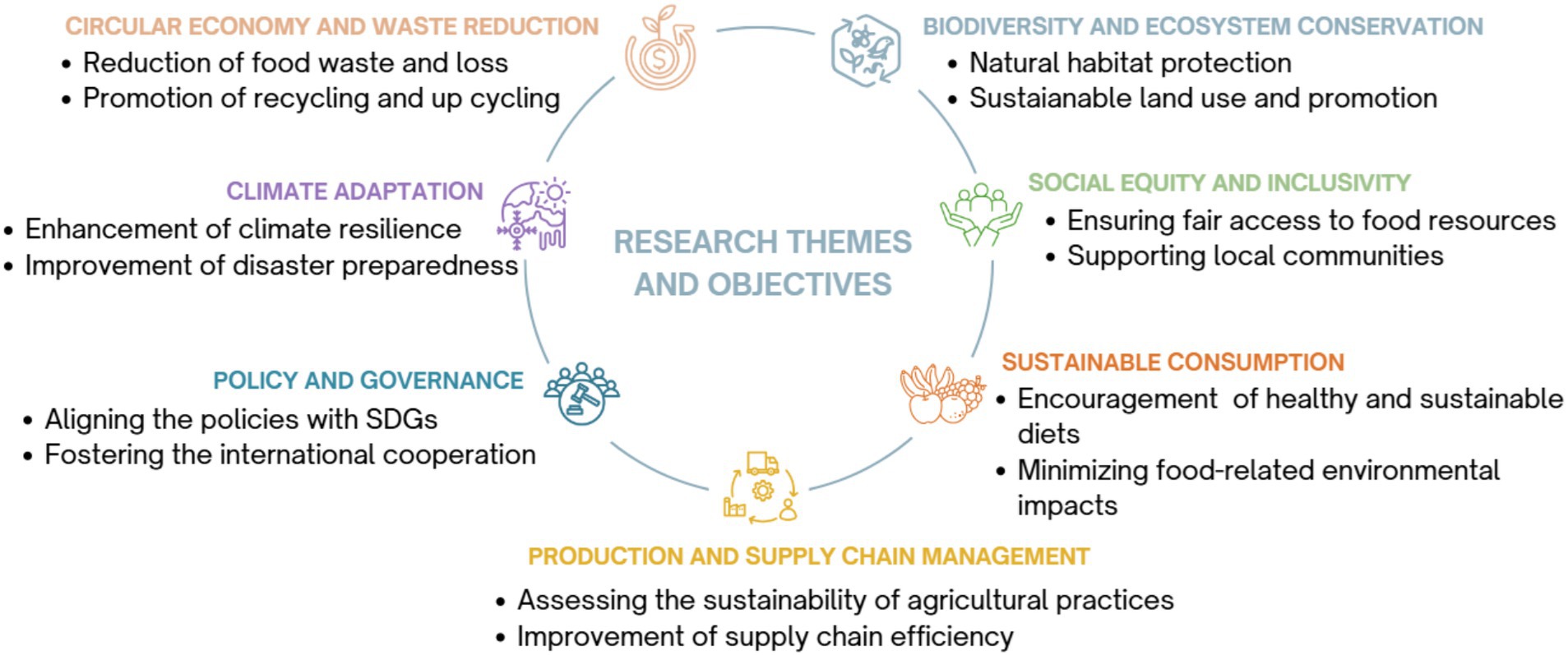 CIRCULAR ECONOMY AND WASTE REDUCTION
• Reduction of food waste and loss
• Promotion of recycling and up cycling

BIODIVERSITY AND ECOSYSTEM CONSERVATION
• Natural habitat protection
• Sustaianable land use and promotion

CLIMATE ADAPTATION
• Enhancement of climate resilience
• Improvement of disaster preparedness

RESEARCH THEMES AND OBJECTIVES

SOCIAL EQUITY AND INCLUSIVITY
• Ensuring fair access to food resources
• Supporting local communities

POLICY AND GOVERNANCE
• Aligning the policies with SDGs
• Fostering the international cooperation

SUSTAINABLE CONSUMPTION
• Encouragement of healthy and sustainable diets
• Minimizing food-related environmental impacts

PRODUCTION AND SUPPLY CHAIN MANAGEMENT
• Assessing the sustainability of agricultural practices
• Improvement of supply chain efficiency